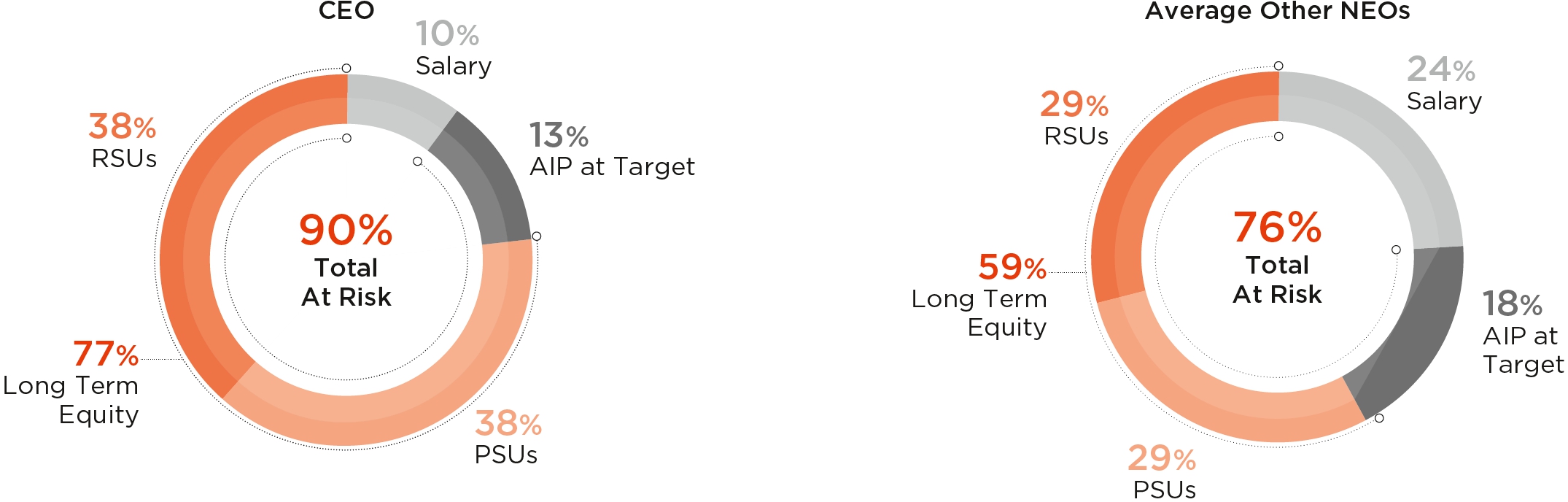 CEO

10%
Salary

13%
AIP at Target

38%
RSUs

90%
Total
At Risk

77%
Long Term
Equity

38%
PSUs

Average Other NEOs

24%
Salary

29%
RSUs

76%
Total
At Risk

59%
Long Term
Equity

18%
AIP at
Target

29%
PSUs